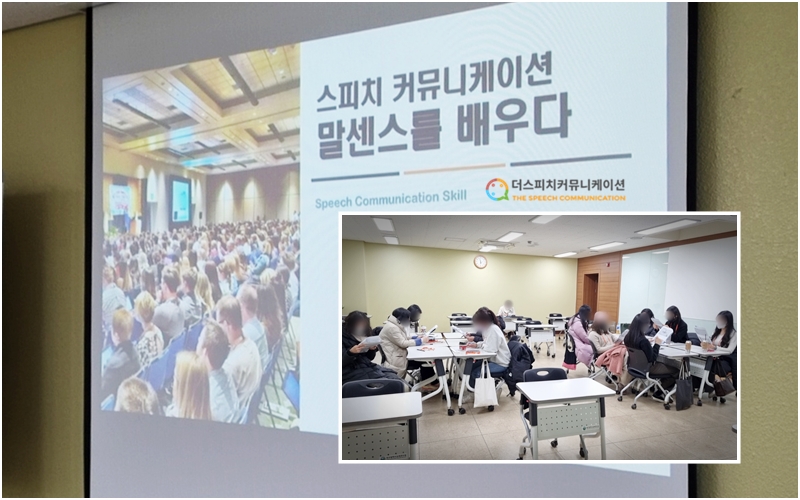 스피치 커뮤니케이션
말센스를 배우다

Speech Communication Skill

더스피치커뮤니케이션
THE SPEECH COMMUNICATION